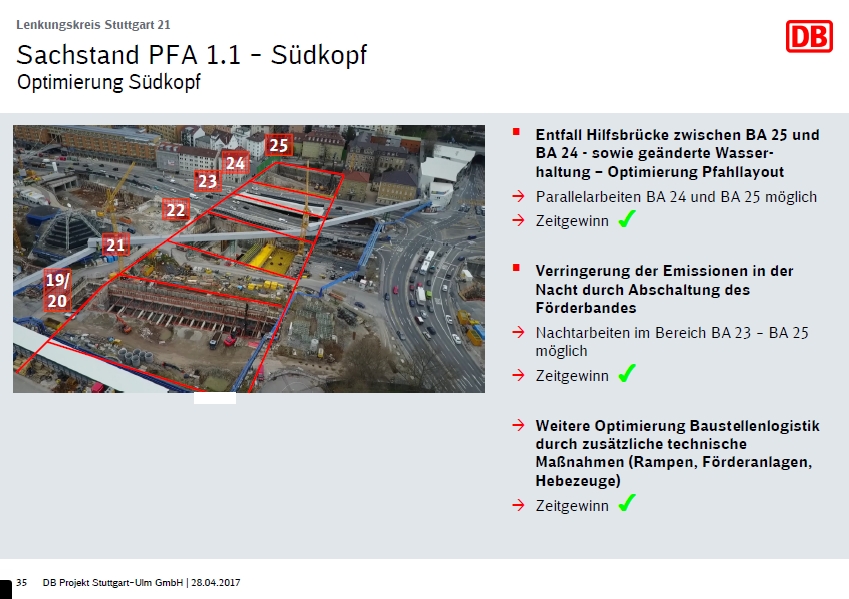 Lenkungskreis Stuttgart 21

DB

Sachstand PFA 1.1 – Südkopf
Optimierung Südkopf

25
24
23
22
21
19/
20

▪ Entfall Hilfsbrücke zwischen BA 25 und BA 24 - sowie geänderte Wasserhaltung – Optimierung Pfahllayout
→ Parallelarbeiten BA 24 und BA 25 möglich
→ Zeitgewinn ✓

▪ Verringerung der Emissionen in der Nacht durch Abschaltung des Förderbandes
→ Nachtarbeiten im Bereich BA 23 – BA 25 möglich
→ Zeitgewinn ✓

→ Weitere Optimierung Baustellenlogistik durch zusätzliche technische Maßnahmen (Rampen, Förderanlagen, Hebezeuge)
→ Zeitgewinn ✓

35 DB Projekt Stuttgart–Ulm GmbH | 28.04.2017